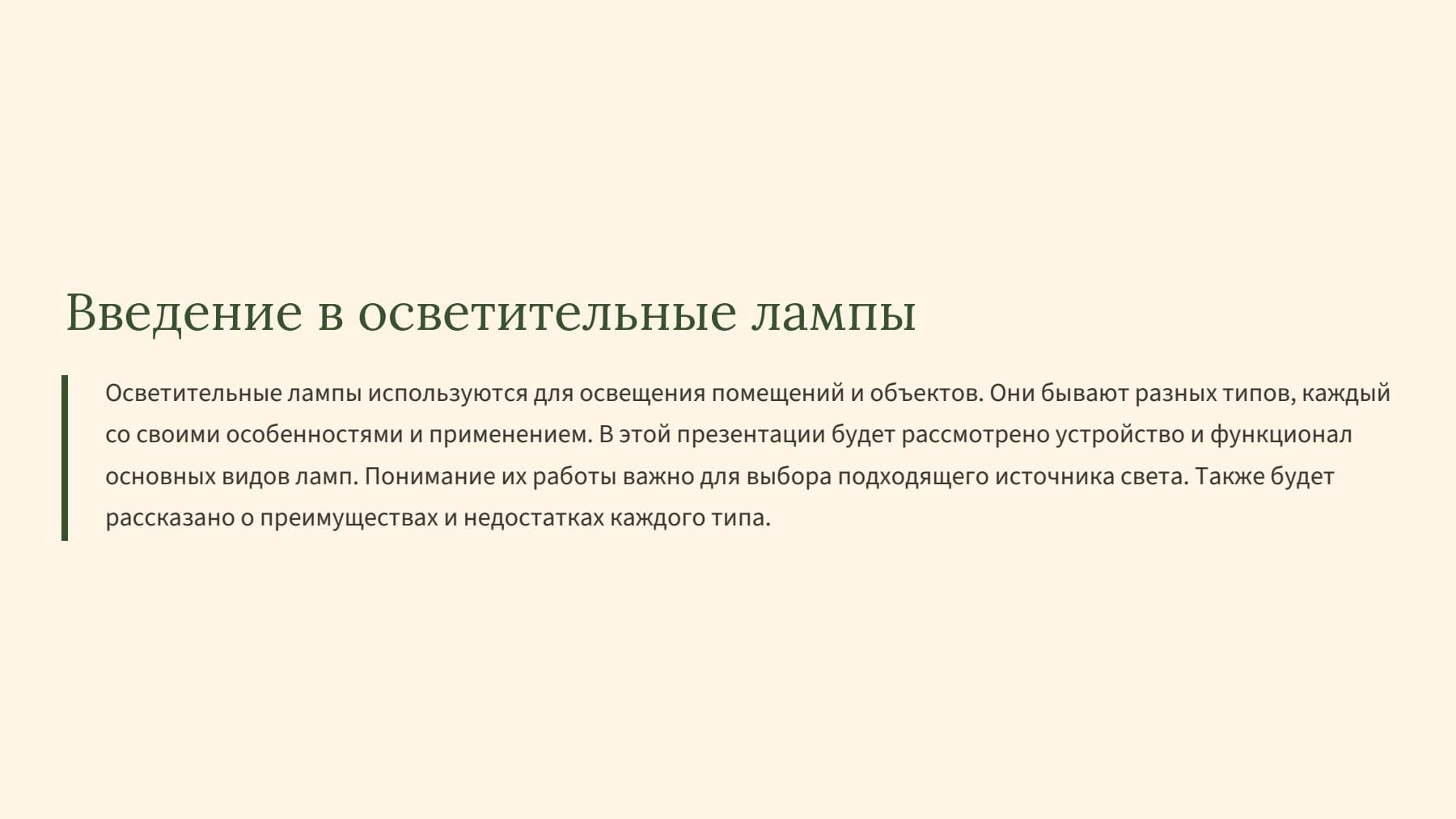 Введение в осветительные лампы

Осветительные лампы используются для освещения помещений и объектов. Они бывают разных типов, каждый со своими особенностями и применением. В этой презентации будет рассмотрено устройство и функционал основных видов ламп. Понимание их работы важно для выбора подходящего источника света. Также будет рассказано о преимуществах и недостатках каждого типа.